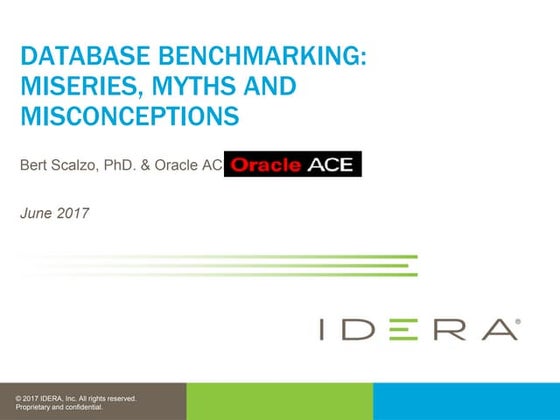 DATABASE BENCHMARKING: MISERIES, MYTHS AND MISCONCEPTIONS

Bert Scalzo, PhD. & Oracle AC Oracle ACE

June 2017

IDERA®

© 2017 IDERA, Inc. All rights reserved. Proprietary and confidential.